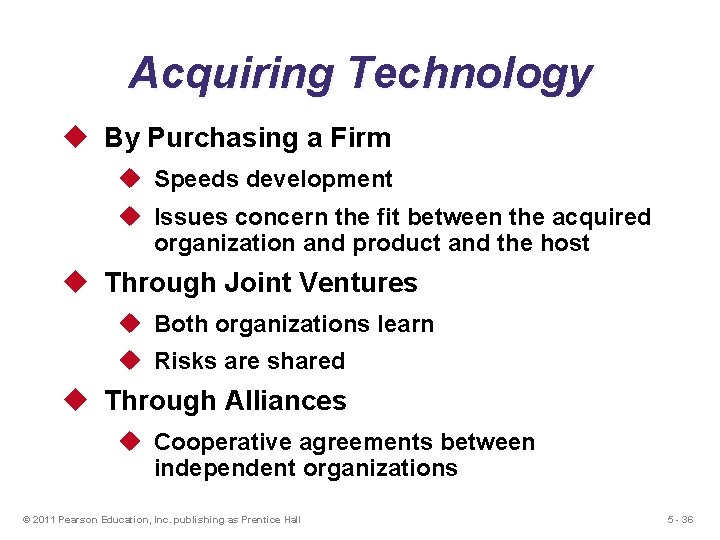 Acquiring Technology

◆ By Purchasing a Firm

◆ Speeds development

◆ Issues concern the fit between the acquired organization and product and the host

◆ Through Joint Ventures

◆ Both organizations learn

◆ Risks are shared

◆ Through Alliances

◆ Cooperative agreements between independent organizations

© 2011 Pearson Education, Inc. publishing as Prentice Hall

5 - 36